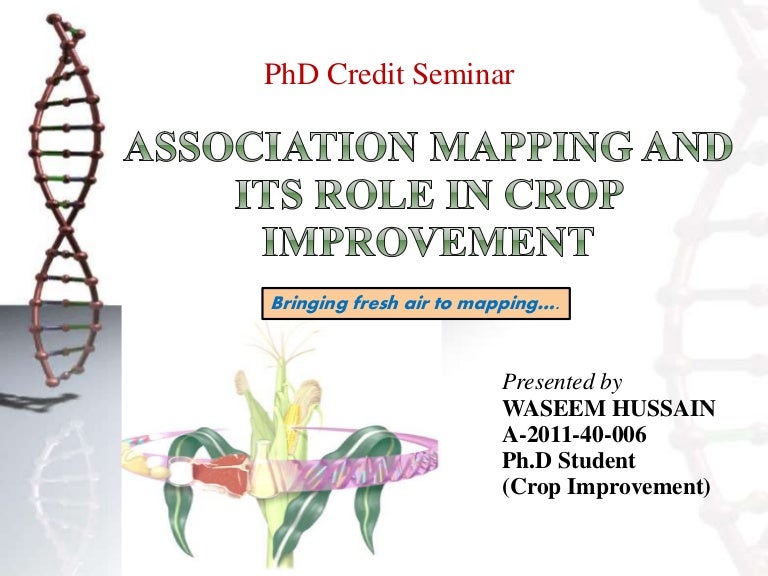 PhD Credit Seminar

ASSOCIATION MAPPING AND ITS ROLE IN CROP IMPROVEMENT

Bringing fresh air to mapping….

Presented by
WASEEM HUSSAIN
A-2011-40-006
Ph.D Student
(Crop Improvement)